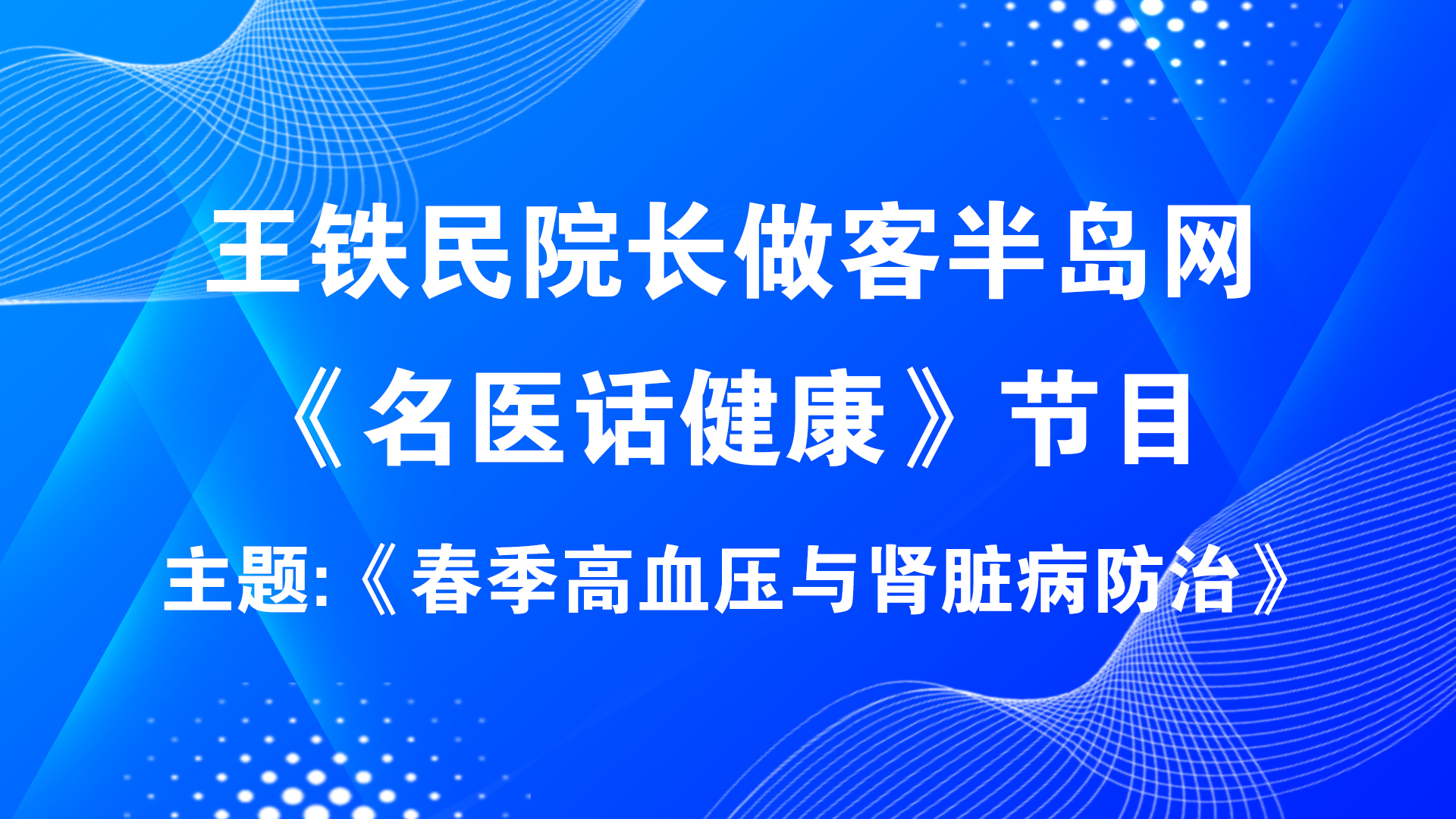 王铁民院长做客半岛网
《名医话健康》节目
主题:《春季高血压与肾脏病防治》